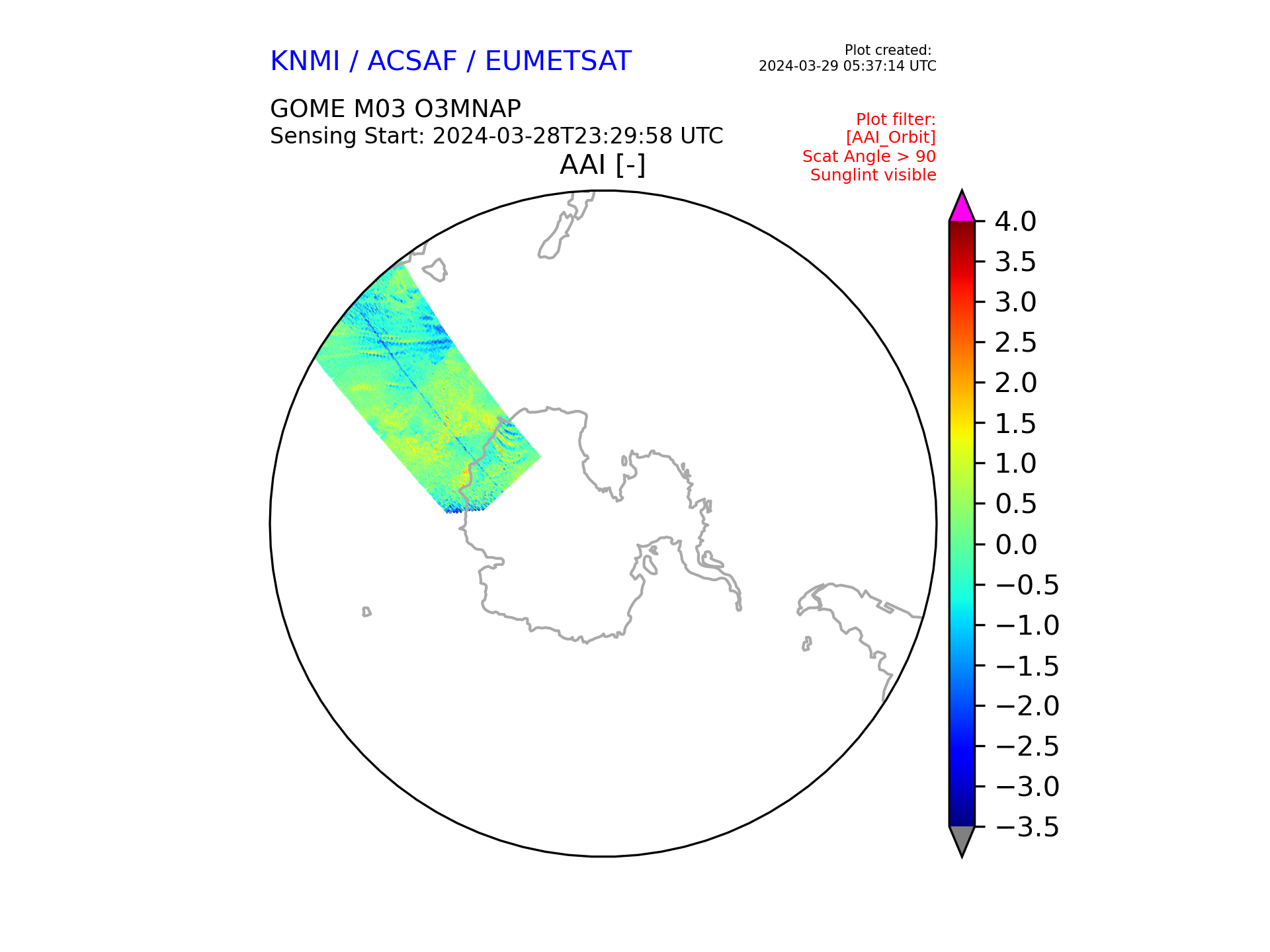 KNMI / ACSAF / EUMETSAT

Plot created:
2024-03-29 05:37:14 UTC

GOME M03 O3MNAP
Sensing Start: 2024-03-28T23:29:58 UTC

Plot filter:
[AAI_Orbit]
Scat Angle > 90
Sunglint visible

AAI [-]

4.0
3.5
3.0
2.5
2.0
1.5
1.0
0.5
0.0
−0.5
−1.0
−1.5
−2.0
−2.5
−3.0
−3.5